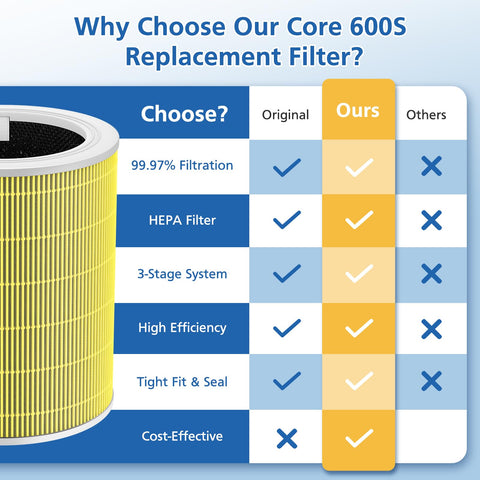 Why Choose Our Core 600S Replacement Filter?

| Choose? | Original | Ours | Others |
|---|---|---|---|
| 99.97% Filtration | ✓ | ✓ | ✗ |
| HEPA Filter | ✓ | ✓ | ✗ |
| 3-Stage System | ✓ | ✓ | ✗ |
| High Efficiency | ✓ | ✓ | ✗ |
| Tight Fit & Seal | ✓ | ✓ | ✗ |
| Cost-Effective | ✗ | ✓ | |